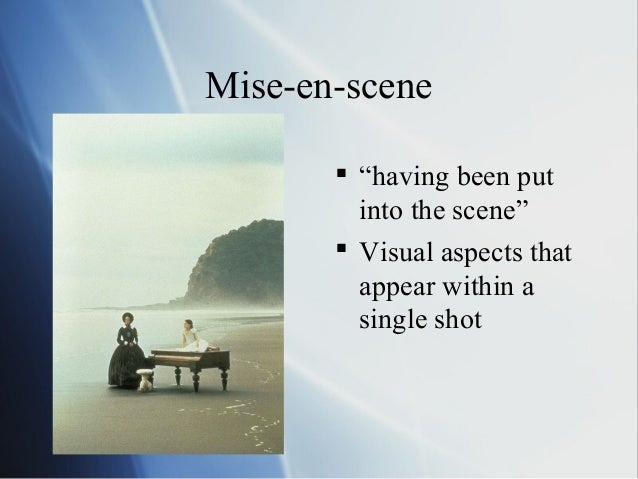 Mise-en-scene

▪ “having been put into the scene”

▪ Visual aspects that appear within a single shot